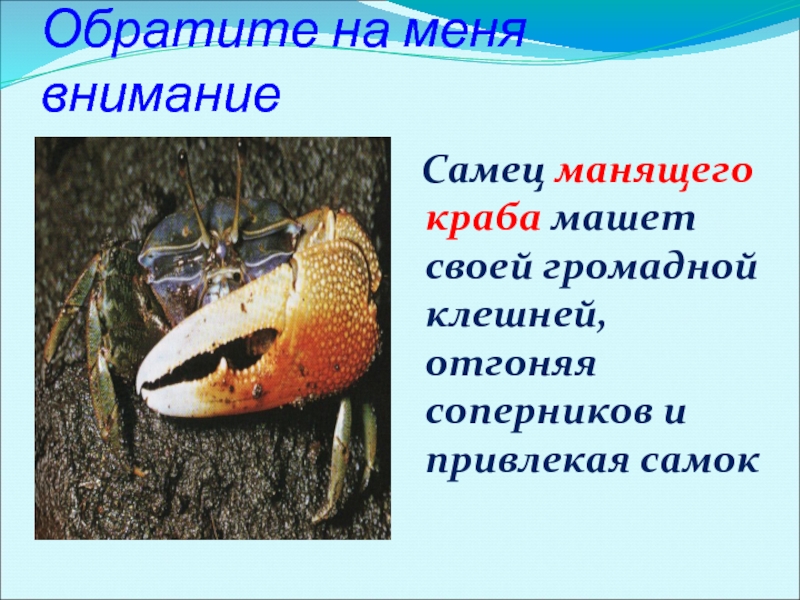 Обратите на меня внимание

Самец манящего краба машет своей громадной клешней, отгоняя соперников и привлекая самок